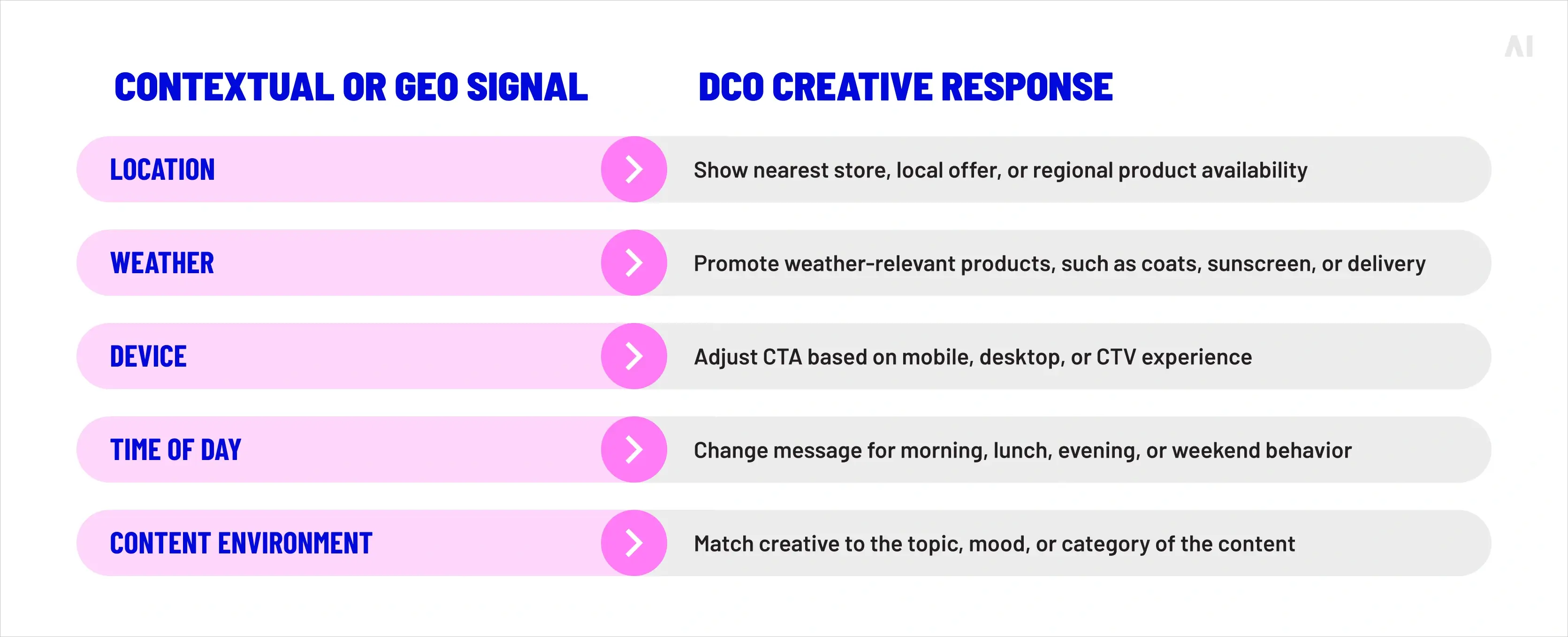 AI

| CONTEXTUAL OR GEO SIGNAL | DCO CREATIVE RESPONSE |
|---|---|
| LOCATION | Show nearest store, local offer, or regional product availability |
| WEATHER | Promote weather-relevant products, such as coats, sunscreen, or delivery |
| DEVICE | Adjust CTA based on mobile, desktop, or CTV experience |
| TIME OF DAY | Change message for morning, lunch, evening, or weekend behavior |
| CONTENT ENVIRONMENT | Match creative to the topic, mood, or category of the content |